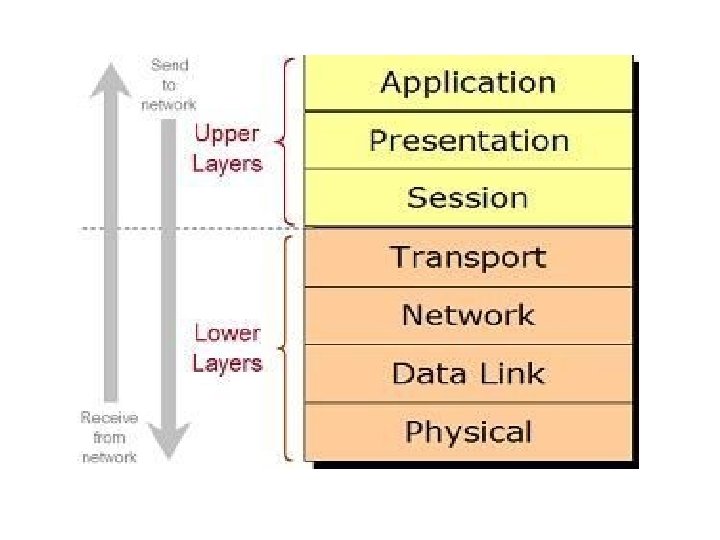 Send to network

Upper Layers

Lower Layers

Receive from network

Application
Presentation
Session
Transport
Network
Data Link
Physical